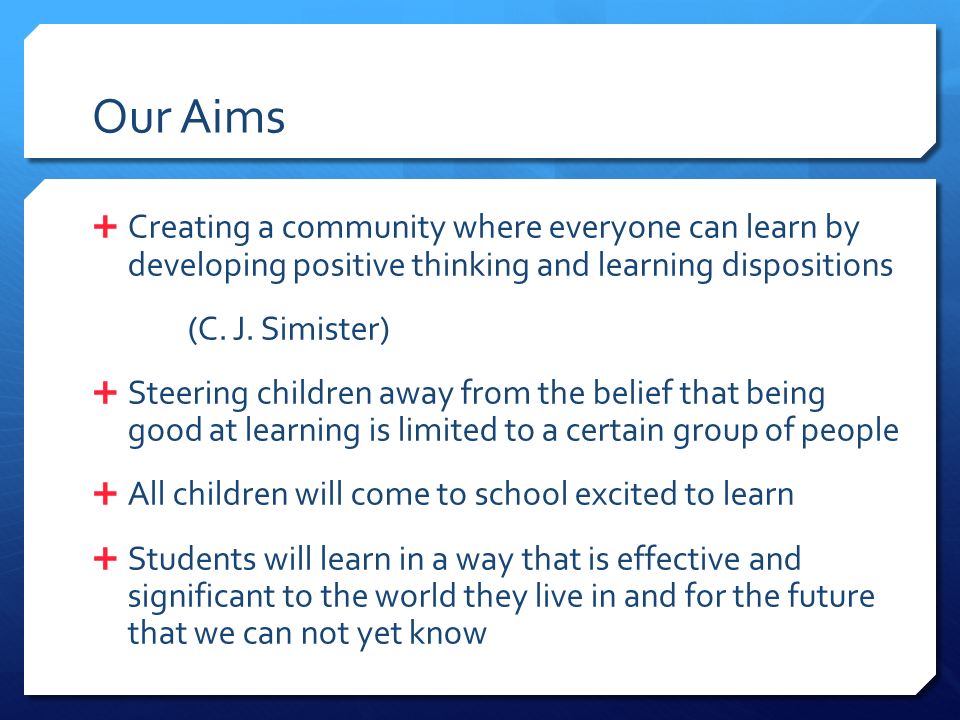 Our Aims

+ Creating a community where everyone can learn by developing positive thinking and learning dispositions

(C. J. Simister)

+ Steering children away from the belief that being good at learning is limited to a certain group of people

+ All children will come to school excited to learn

+ Students will learn in a way that is effective and significant to the world they live in and for the future that we can not yet know